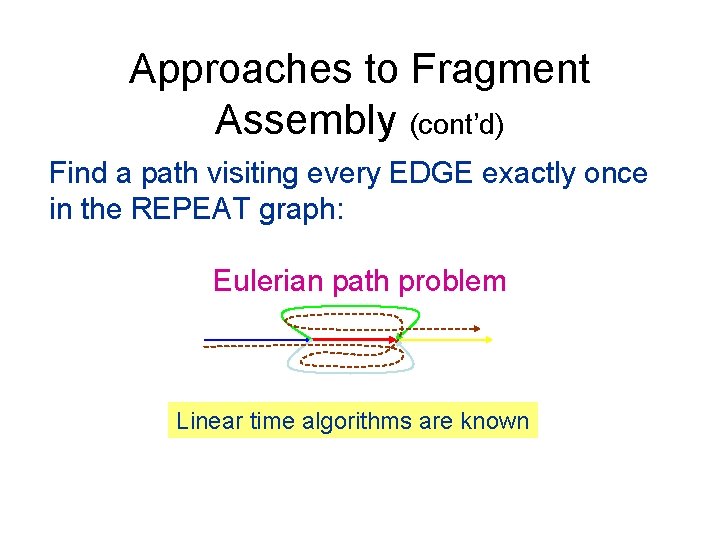 Approaches to Fragment Assembly (cont'd)

Find a path visiting every EDGE exactly once in the REPEAT graph:

Eulerian path problem

Linear time algorithms are known